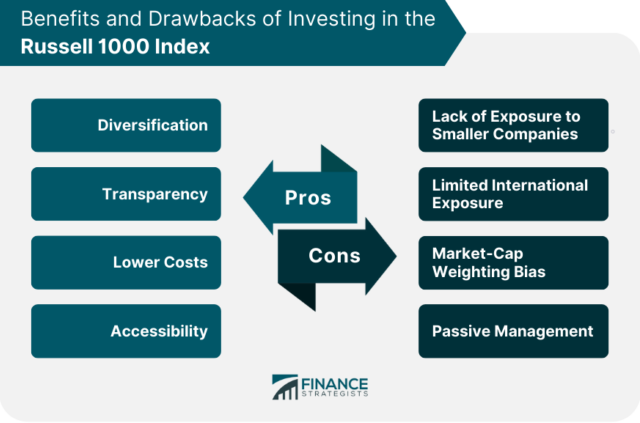 Benefits and Drawbacks of Investing in the Russell 1000 Index

Diversification

Transparency

Lower Costs

Accessibility

Pros

Cons

Lack of Exposure to Smaller Companies

Limited International Exposure

Market-Cap Weighting Bias

Passive Management

FINANCE STRATEGISTS